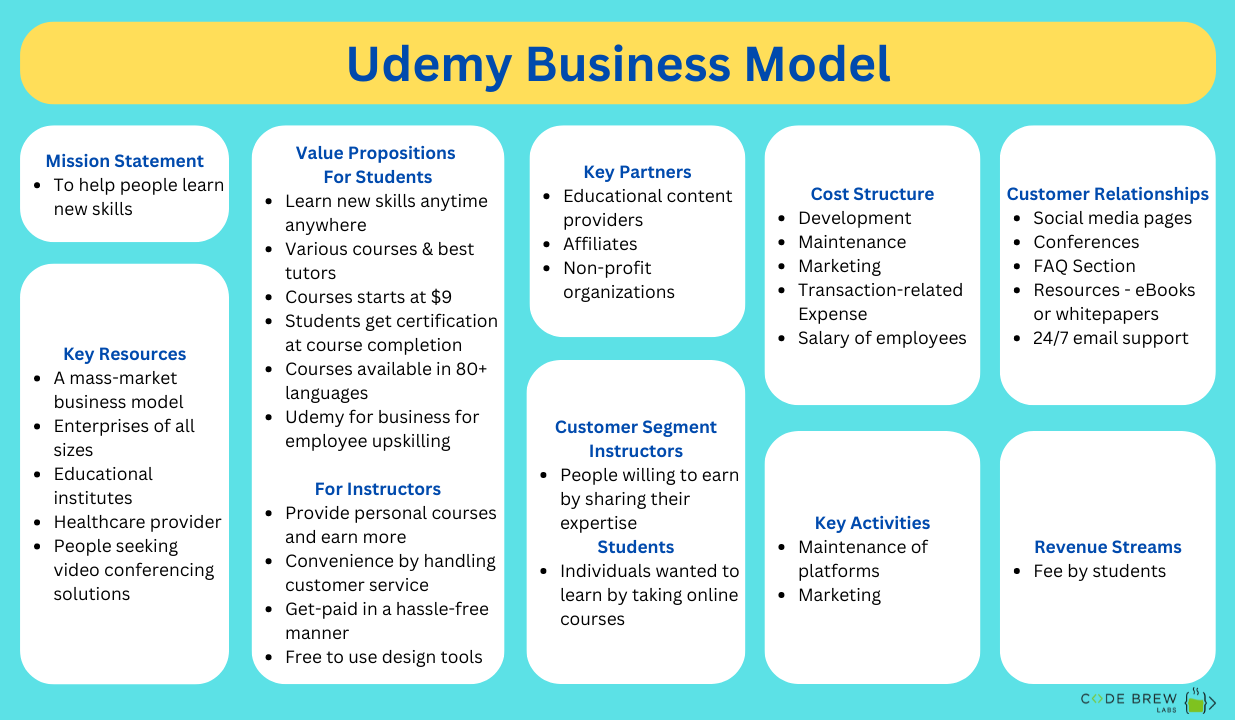 Udemy Business Model

Mission Statement
- To help people learn new skills

Key Resources
- A mass-market business model
- Enterprises of all sizes
- Educational institutes
- Healthcare provider
- People seeking video conferencing solutions

Value Propositions
For Students
- Learn new skills anytime anywhere
- Various courses & best tutors
- Courses starts at $9
- Students get certification at course completion
- Courses available in 80+ languages
- Udemy for business for employee upskilling

For Instructors
- Provide personal courses and earn more
- Convenience by handling customer service
- Get-paid in a hassle-free manner
- Free to use design tools

Key Partners
- Educational content providers
- Affiliates
- Non-profit organizations

Customer Segment
Instructors
- People willing to earn by sharing their expertise
Students
- Individuals wanted to learn by taking online courses

Cost Structure
- Development
- Maintenance
- Marketing
- Transaction-related Expense
- Salary of employees

Key Activities
- Maintenance of platforms
- Marketing

Customer Relationships
- Social media pages
- Conferences
- FAQ Section
- Resources - eBooks or whitepapers
- 24/7 email support

Revenue Streams
- Fee by students

CODE BREW LABS